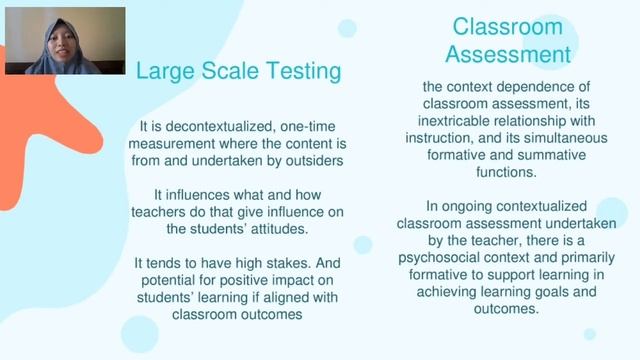 Large Scale Testing

It is decontextualized, one-time measurement where the content is from and undertaken by outsiders

It influences what and how teachers do that give influence on the students' attitudes.

It tends to have high stakes. And potential for positive impact on students' learning if aligned with classroom outcomes

Classroom Assessment

the context dependence of classroom assessment, its inextricable relationship with instruction, and its simultaneous formative and summative functions.

In ongoing contextualized classroom assessment undertaken by the teacher, there is a psychosocial context and primarily formative to support learning in achieving learning goals and outcomes.